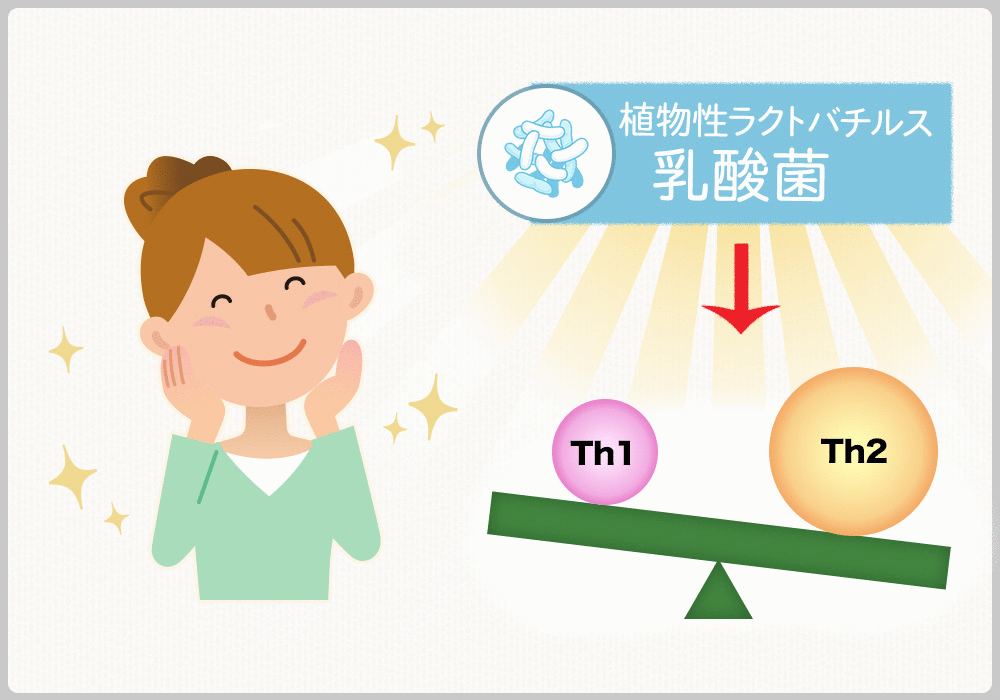 植物性ラクトバチルス
乳酸菌

Th1

Th2